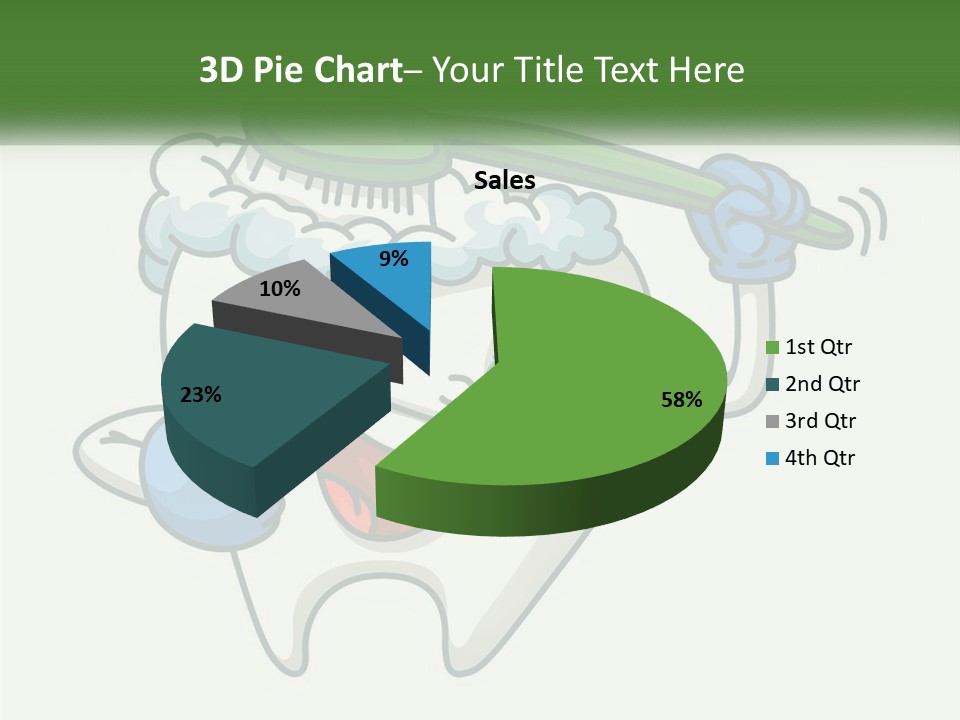 3D Pie Chart– Your Title Text Here

Sales

9%
10%
23%
58%

1st Qtr
2nd Qtr
3rd Qtr
4th Qtr